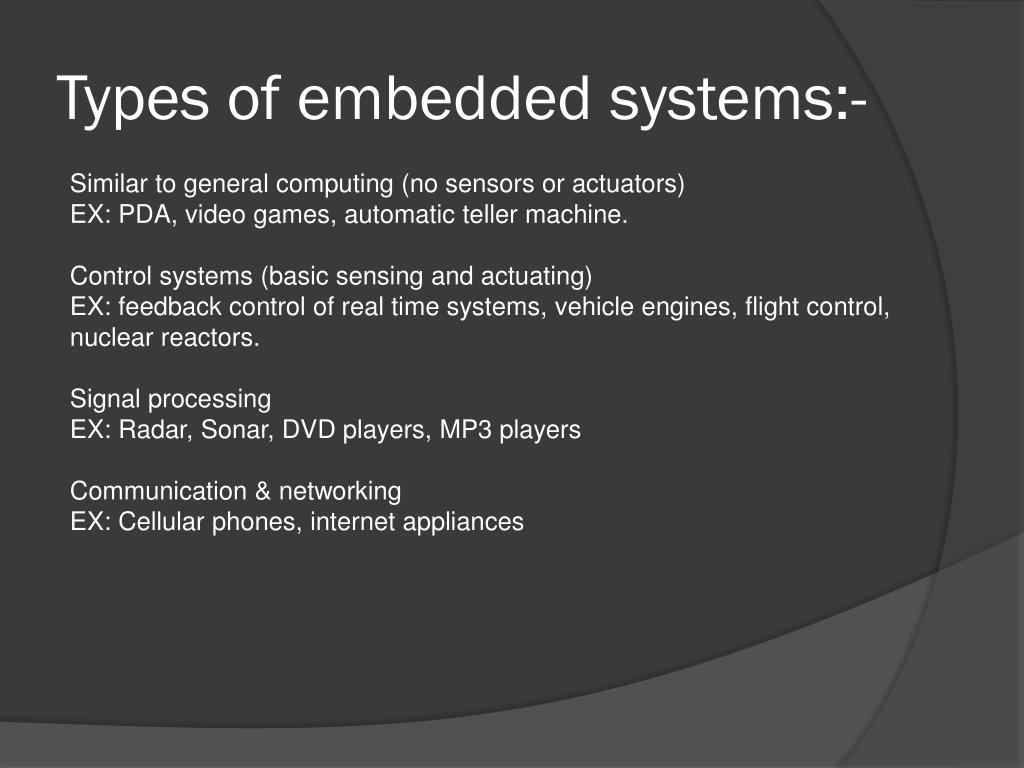 Types of embedded systems:-

Similar to general computing (no sensors or actuators)
EX: PDA, video games, automatic teller machine.

Control systems (basic sensing and actuating)
EX: feedback control of real time systems, vehicle engines, flight control, nuclear reactors.

Signal processing
EX: Radar, Sonar, DVD players, MP3 players

Communication & networking
EX: Cellular phones, internet appliances